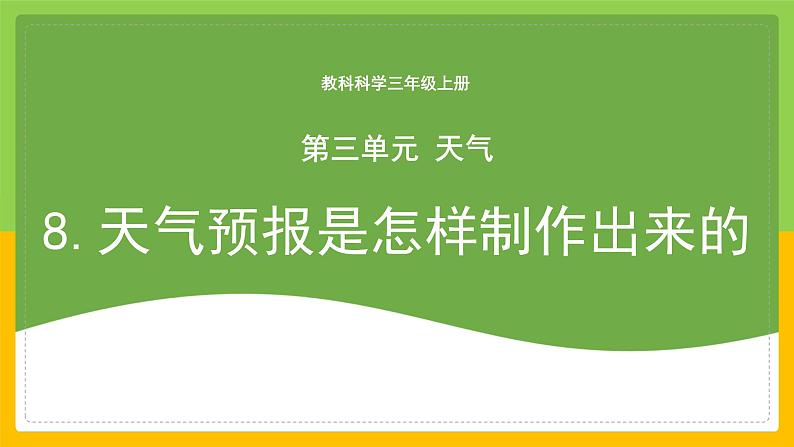 教科科学三年级上册

第三单元 天气

8. 天气预报是怎样制作出来的